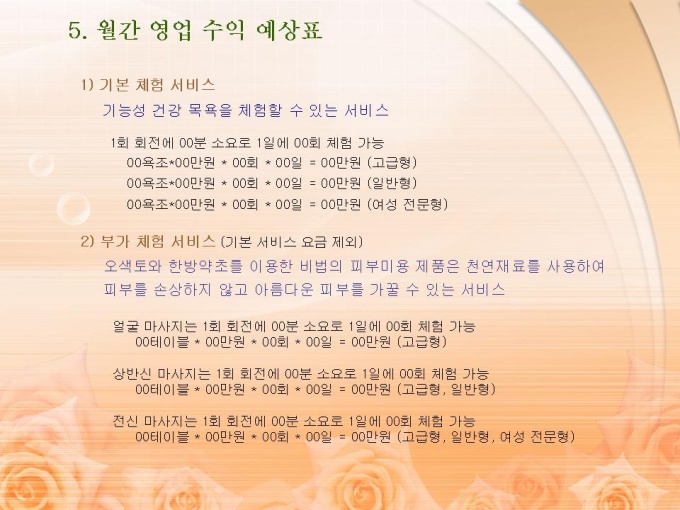 5. 월간 영업 수익 예상표

1) 기본 체험 서비스
기능성 건강 목욕을 체험할 수 있는 서비스

1회 회전에 00분 소요로 1일에 00회 체험 가능
00욕조*00만원 * 00회 * 00일 = 00만원 (고급형)
00욕조*00만원 * 00회 * 00일 = 00만원 (일반형)
00욕조*00만원 * 00회 * 00일 = 00만원 (여성 전문형)

2) 부가 체험 서비스 (기본 서비스 요금 제외)
오색토와 한방약초를 이용한 비법의 피부미용 제품은 천연재료를 사용하여 피부를 손상하지 않고 아름다운 피부를 가꿀 수 있는 서비스

얼굴 마사지는 1회 회전에 00분 소요로 1일에 00회 체험 가능
00테이블 * 00만원 * 00회 * 00일 = 00만원 (고급형)

상반신 마사지는 1회 회전에 00분 소요로 1일에 00회 체험 가능
00테이블 * 00만원 * 00회 * 00일 = 00만원 (고급형, 일반형)

전신 마사지는 1회 회전에 00분 소요로 1일에 00회 체험 가능
00테이블 * 00만원 * 00회 * 00일 = 00만원 (고급형, 일반형, 여성 전문형)